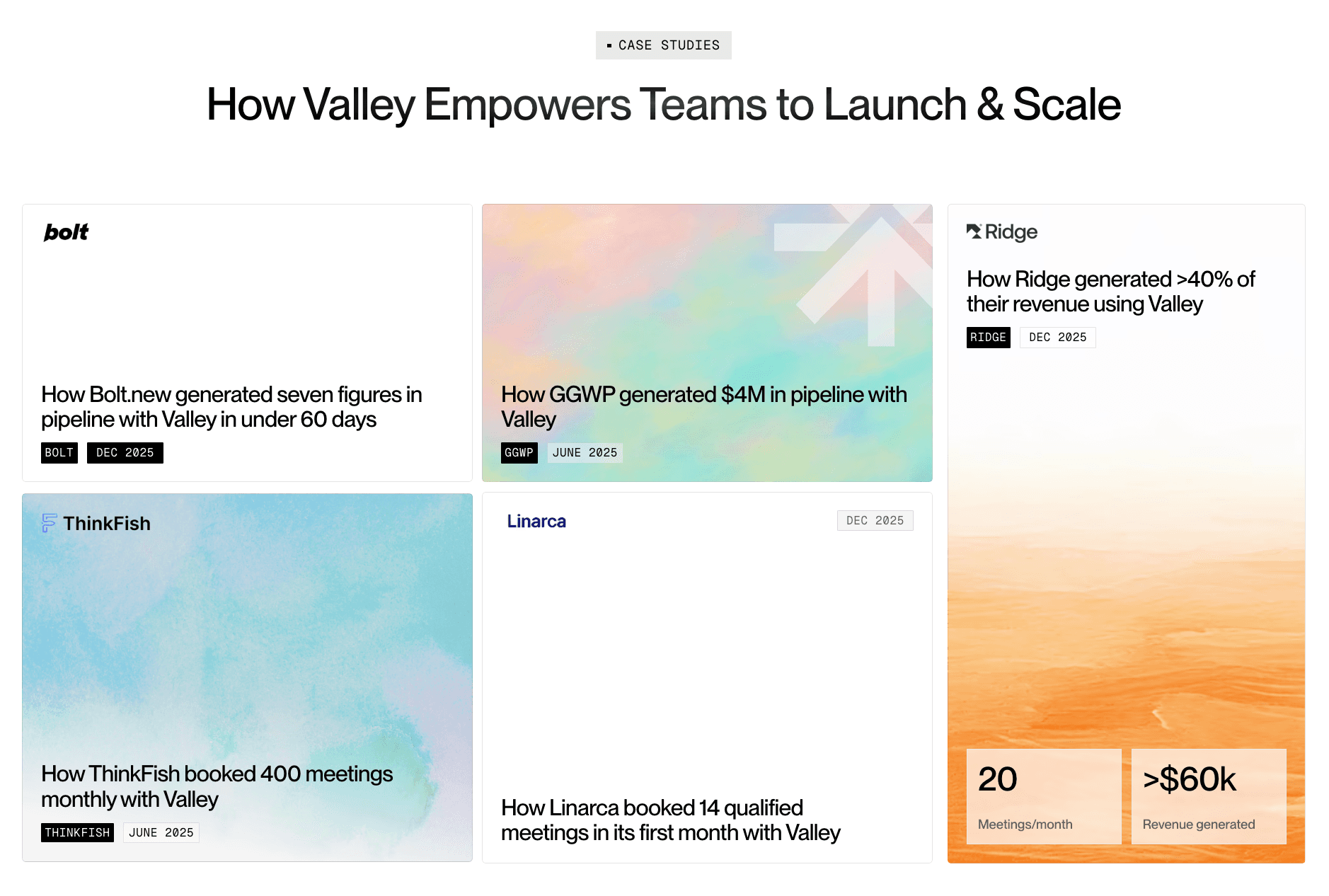 CASE STUDIES

How Valley Empowers Teams to Launch & Scale

bolt

How Bolt.new generated seven figures in pipeline with Valley in under 60 days

BOLT DEC 2025

How GGWP generated $4M in pipeline with Valley

GGWP JUNE 2025

Ridge

How Ridge generated >40% of their revenue using Valley

RIDGE DEC 2025

20
Meetings/month

>$60k
Revenue generated

ThinkFish

How ThinkFish booked 400 meetings monthly with Valley

THINKFISH JUNE 2025

Linarca

DEC 2025

How Linarca booked 14 qualified meetings in its first month with Valley